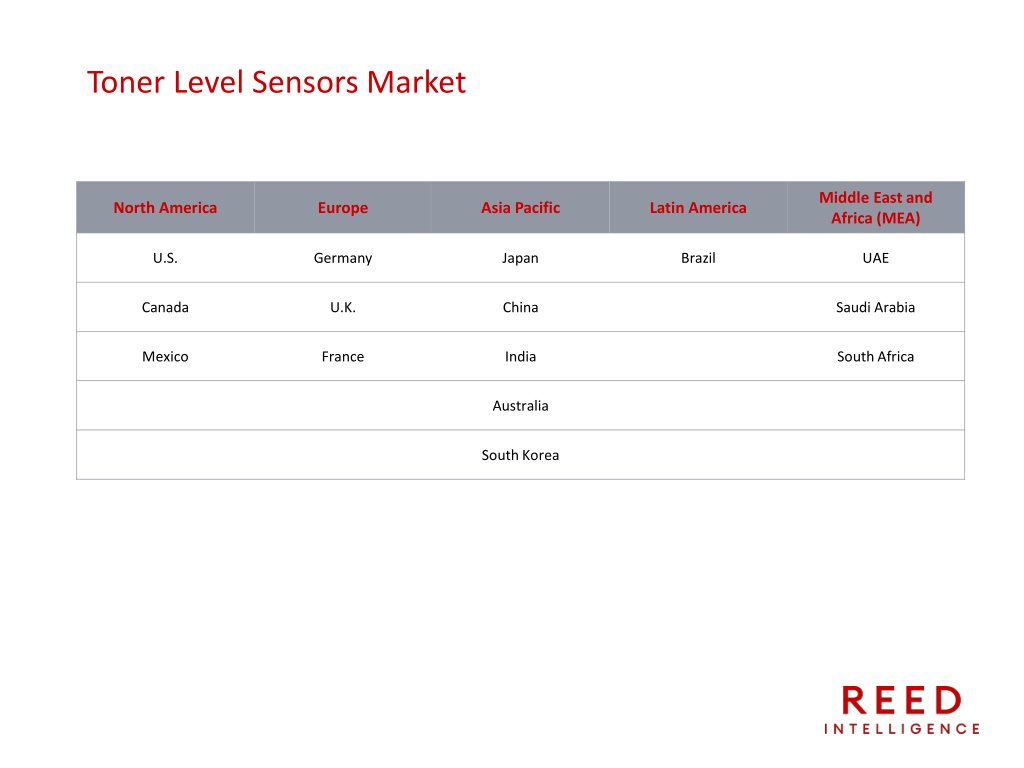 Toner Level Sensors Market

| North America | Europe | Asia Pacific | Latin America | Middle East and Africa (MEA) |
|---|---|---|---|---|
| U.S. | Germany | Japan | Brazil | UAE |
| Canada | U.K. | China | | Saudi Arabia |
| Mexico | France | India | | South Africa |
| | | Australia | | |
| | | South Korea | | |

REED
INTELLIGENCE